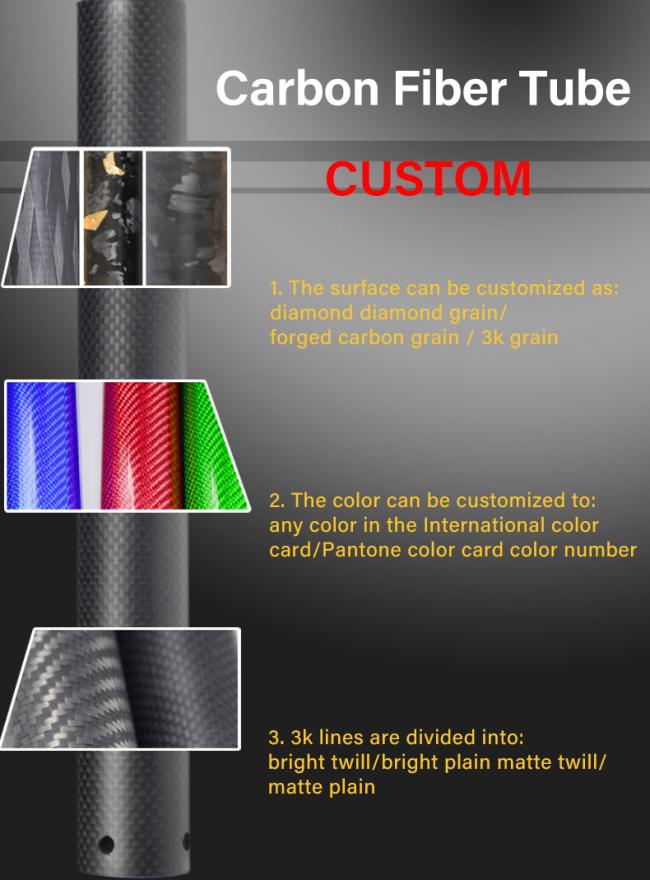 Carbon Fiber Tube

CUSTOM

1. The surface can be customized as: diamond diamond grain/ forged carbon grain / 3k grain

2. The color can be customized to: any color in the International color card/Pantone color card color number

3. 3k lines are divided into: bright twill/bright plain matte twill/ matte plain